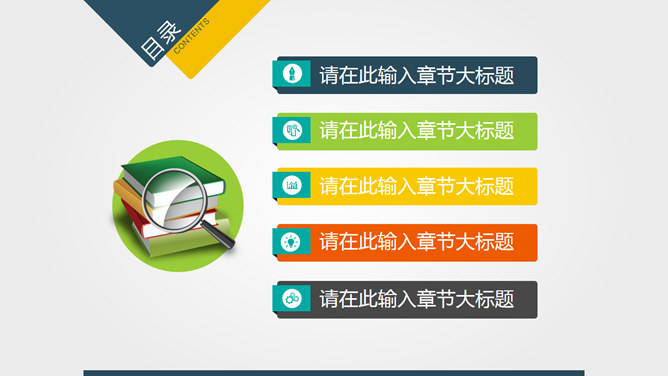 目录
CONTENTS

请在此输入章节大标题

请在此输入章节大标题

请在此输入章节大标题

请在此输入章节大标题

请在此输入章节大标题